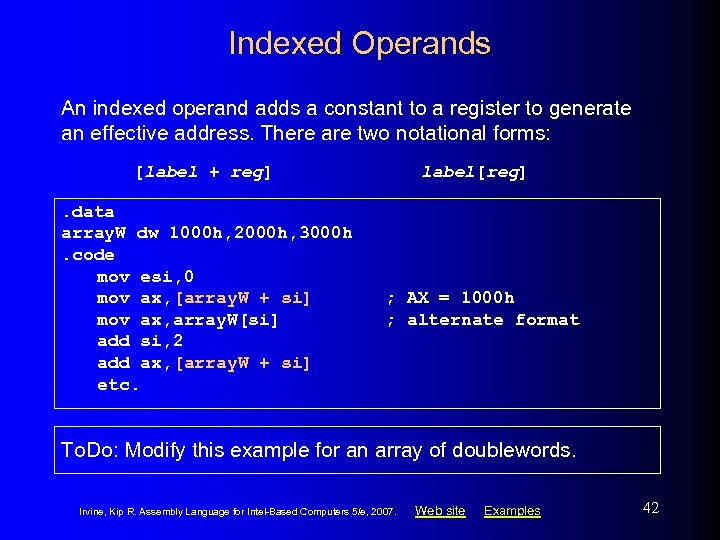 Indexed Operands

An indexed operand adds a constant to a register to generate an effective address. There are two notational forms:

[label + reg]    label[reg]

.data
arrayW dw 1000h,2000h,3000h
.code
mov esi,0
mov ax,[arrayW + si]    ; AX = 1000h
mov ax,arrayW[si]    ; alternate format
add si,2
add ax,[arrayW + si]
etc.

ToDo: Modify this example for an array of doublewords.

Irvine, Kip R. Assembly Language for Intel-Based Computers 5/e, 2007.    Web site    Examples    42